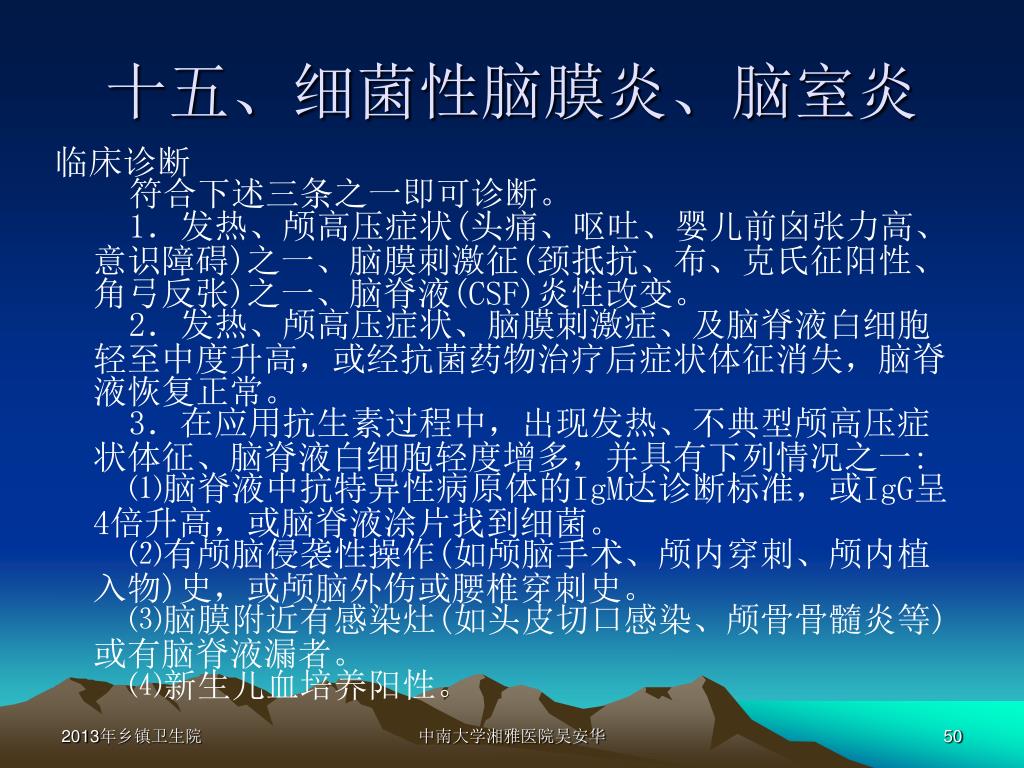 十五、细菌性脑膜炎、脑室炎

临床诊断

符合下述三条之一即可诊断。

1．发热、颅高压症状(头痛、呕吐、婴儿前囟张力高、意识障碍)之一、脑膜刺激征(颈抵抗、布、克氏征阳性、角弓反张)之一、脑脊液(CSF)炎性改变。

2．发热、颅高压症状、脑膜刺激症、及脑脊液白细胞轻至中度升高，或经抗菌药物治疗后症状体征消失，脑脊液恢复正常。

3．在应用抗生素过程中，出现发热、不典型颅高压症状体征、脑脊液白细胞轻度增多，并具有下列情况之一:

⑴脑脊液中抗特异性病原体的IgM达诊断标准，或IgG呈4倍升高，或脑脊液涂片找到细菌。

⑵有颅脑侵袭性操作(如颅脑手术、颅内穿刺、颅内植入物)史，或颅脑外伤或腰椎穿刺史。

⑶脑膜附近有感染灶(如头皮切口感染、颅骨骨髓炎等)或有脑脊液漏者。

⑷新生儿血培养阳性。

2013年乡镇卫生院

中南大学湘雅医院吴安华

50